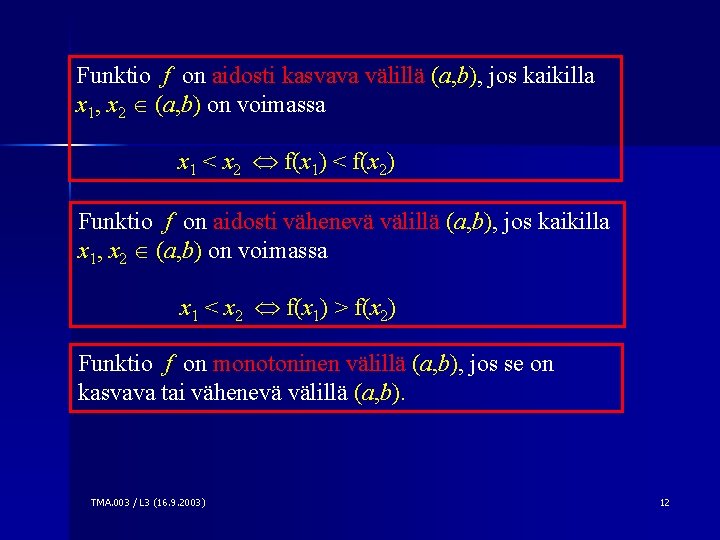 Funktio $f$ on aidosti kasvava välillä $(a,b)$, jos kaikilla $x_1, x_2 \in (a,b)$ on voimassa

$x_1 < x_2 \Leftrightarrow f(x_1) < f(x_2)$

Funktio $f$ on aidosti vähenevä välillä $(a,b)$, jos kaikilla $x_1, x_2 \in (a,b)$ on voimassa

$x_1 < x_2 \Leftrightarrow f(x_1) > f(x_2)$

Funktio $f$ on monotoninen välillä $(a,b)$, jos se on kasvava tai vähenevä välillä $(a,b)$.

TMA.003 / L3 (16.9.2003)

12